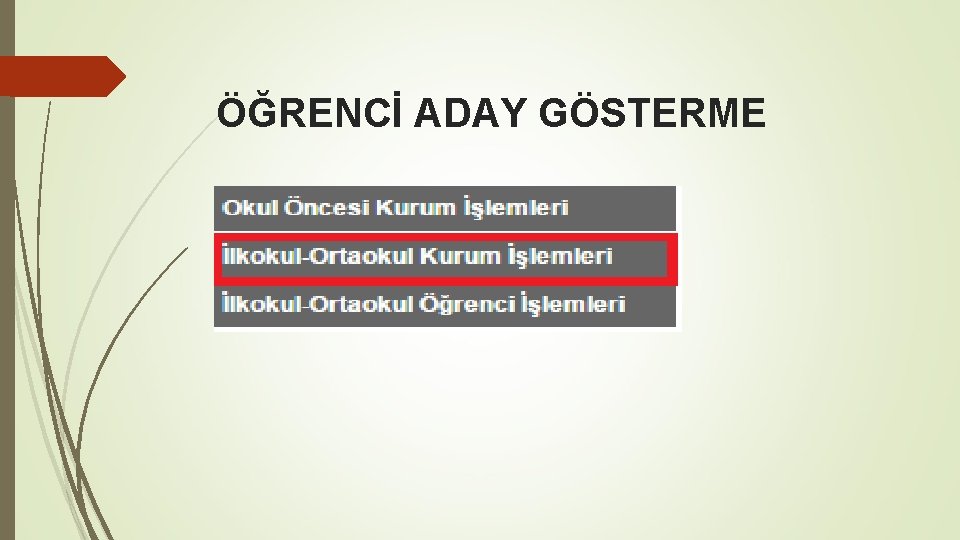 ÖĞRENCİ ADAY GÖSTERME

Okul Öncesi Kurum İşlemleri

İlkokul-Ortaokul Kurum İşlemleri

İlkokul-Ortaokul Öğrenci İşlemleri